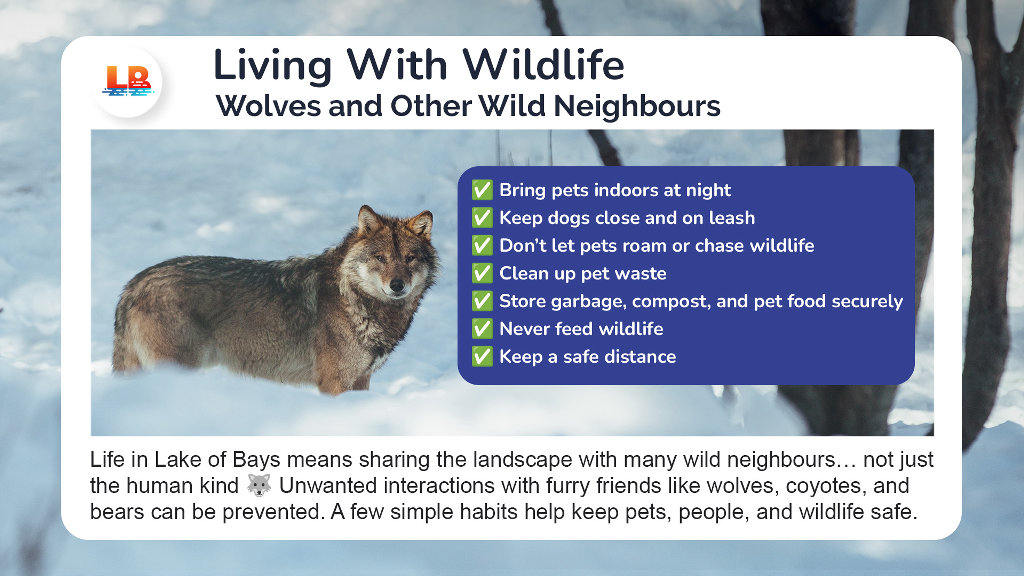 LB

Living With Wildlife
Wolves and Other Wild Neighbours

✅ Bring pets indoors at night
✅ Keep dogs close and on leash
✅ Don't let pets roam or chase wildlife
✅ Clean up pet waste
✅ Store garbage, compost, and pet food securely
✅ Never feed wildlife
✅ Keep a safe distance

Life in Lake of Bays means sharing the landscape with many wild neighbours… not just the human kind 🐺 Unwanted interactions with furry friends like wolves, coyotes, and bears can be prevented. A few simple habits help keep pets, people, and wildlife safe.